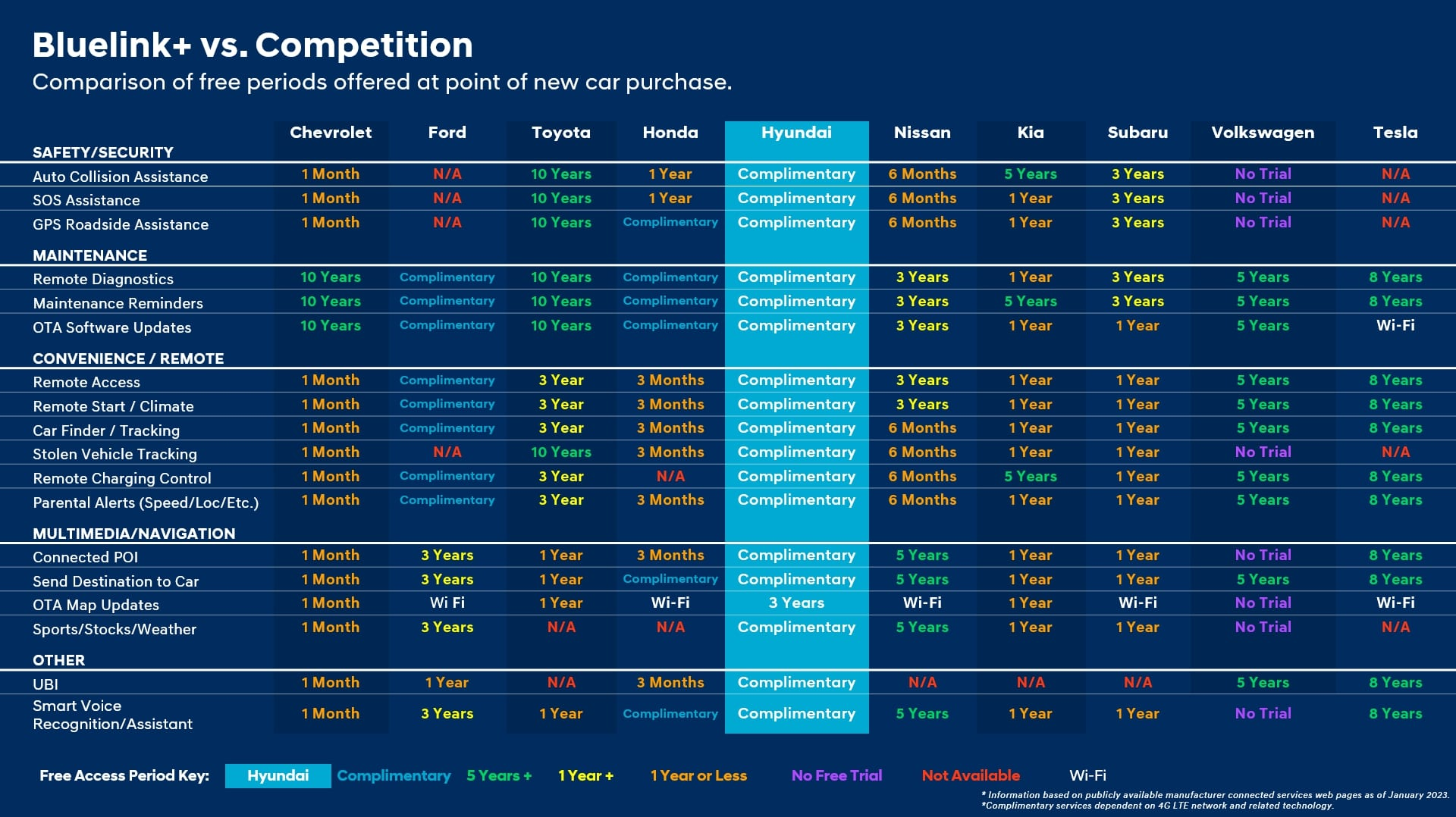 Bluelink+ vs. Competition

Comparison of free periods offered at point of new car purchase.

| | Chevrolet | Ford | Toyota | Honda | Hyundai | Nissan | Kia | Subaru | Volkswagen | Tesla |
|---|---|---|---|---|---|---|---|---|---|---|
| SAFETY/SECURITY | | | | | | | | | | |
| Auto Collision Assistance | 1 Month | N/A | 10 Years | 1 Year | Complimentary | 6 Months | 5 Years | 3 Years | No Trial | N/A |
| SOS Assistance | 1 Month | N/A | 10 Years | 1 Year | Complimentary | 6 Months | 1 Year | 3 Years | No Trial | N/A |
| GPS Roadside Assistance | 1 Month | N/A | 10 Years | Complimentary | Complimentary | 6 Months | 1 Year | 3 Years | No Trial | N/A |
| MAINTENANCE | | | | | | | | | | |
| Remote Diagnostics | 10 Years | Complimentary | 10 Years | Complimentary | Complimentary | 3 Years | 1 Year | 3 Years | 5 Years | 8 Years |
| Maintenance Reminders | 10 Years | Complimentary | 10 Years | Complimentary | Complimentary | 3 Years | 5 Years | 3 Years | 5 Years | 8 Years |
| OTA Software Updates | 10 Years | Complimentary | 10 Years | Complimentary | Complimentary | 3 Years | 1 Year | 1 Year | 5 Years | Wi-Fi |
| CONVENIENCE / REMOTE | | | | | | | | | | |
| Remote Access | 1 Month | Complimentary | 3 Year | 3 Months | Complimentary | 3 Years | 1 Year | 1 Year | 5 Years | 8 Years |
| Remote Start / Climate | 1 Month | Complimentary | 3 Year | 3 Months | Complimentary | 3 Years | 1 Year | 1 Year | 5 Years | 8 Years |
| Car Finder / Tracking | 1 Month | Complimentary | 3 Year | 3 Months | Complimentary | 6 Months | 1 Year | 1 Year | 5 Years | 8 Years |
| Stolen Vehicle Tracking | 1 Month | N/A | 10 Years | 3 Months | Complimentary | 6 Months | 1 Year | 1 Year | No Trial | N/A |
| Remote Charging Control | 1 Month | Complimentary | 3 Year | N/A | Complimentary | 6 Months | 5 Years | 1 Year | 5 Years | 8 Years |
| Parental Alerts (Speed/Loc/Etc.) | 1 Month | Complimentary | 3 Year | 3 Months | Complimentary | 6 Months | 1 Year | 1 Year | 5 Years | 8 Years |
| MULTIMEDIA/NAVIGATION | | | | | | | | | | |
| Connected POI | 1 Month | 3 Years | 1 Year | 3 Months | Complimentary | 5 Years | 1 Year | 1 Year | No Trial | 8 Years |
| Send Destination to Car | 1 Month | 3 Years | 1 Year | Complimentary | Complimentary | 5 Years | 1 Year | 1 Year | 5 Years | 8 Years |
| OTA Map Updates | 1 Month | Wi Fi | 1 Year | Wi-Fi | 3 Years | Wi-Fi | 1 Year | Wi-Fi | No Trial | Wi-Fi |
| Sports/Stocks/Weather | 1 Month | 3 Years | N/A | N/A | Complimentary | 5 Years | 1 Year | 1 Year | No Trial | N/A |
| OTHER | | | | | | | | | | |
| UBI | 1 Month | 1 Year | N/A | 3 Months | Complimentary | N/A | N/A | N/A | 5 Years | 8 Years |
| Smart Voice Recognition/Assistant | 1 Month | 3 Years | 1 Year | Complimentary | Complimentary | 5 Years | 1 Year | 1 Year | No Trial | 8 Years |

Free Access Period Key: Hyundai Complimentary 5 Years + 1 Year + 1 Year or Less No Free Trial Not Available Wi-Fi

* Information based on publicly available manufacturer connected services web pages as of January 2023.
*Complimentary services dependent on 4G LTE network and related technology.